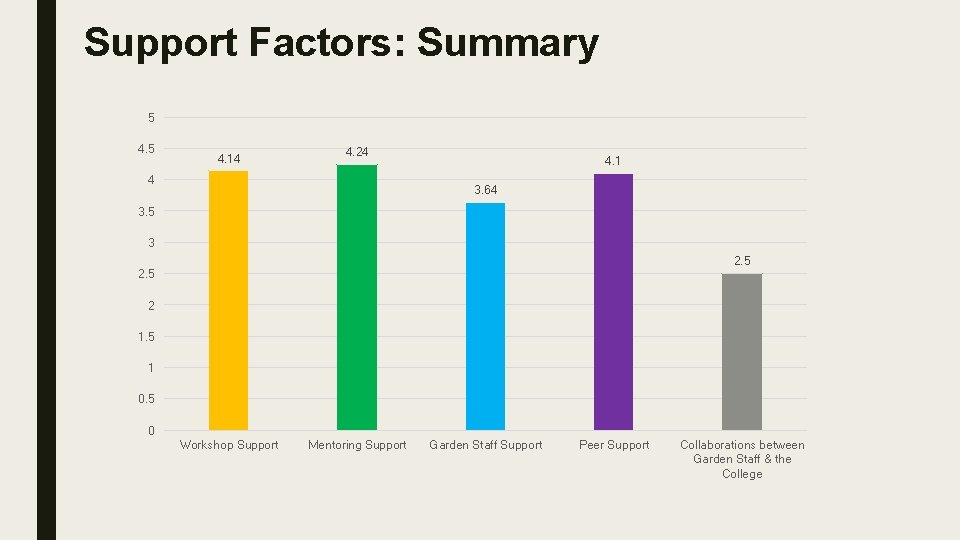 Support Factors: Summary

5
4.5
4
3.5
3
2.5
2
1.5
1
0.5
0

4.14
4.24
3.64
4.1
2.5

Workshop Support
Mentoring Support
Garden Staff Support
Peer Support
Collaborations between Garden Staff & the College